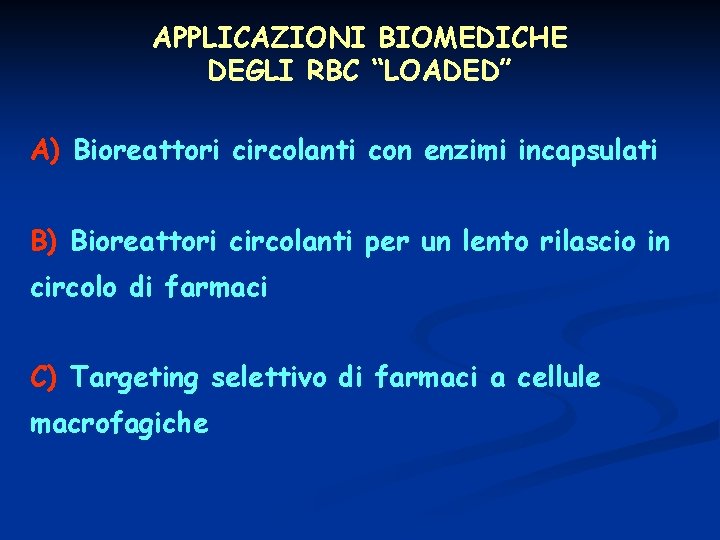 APPLICAZIONI BIOMEDICHE
DEGLI RBC “LOADED”

A) Bioreattori circolanti con enzimi incapsulati

B) Bioreattori circolanti per un lento rilascio in circolo di farmaci

C) Targeting selettivo di farmaci a cellule macrofagiche